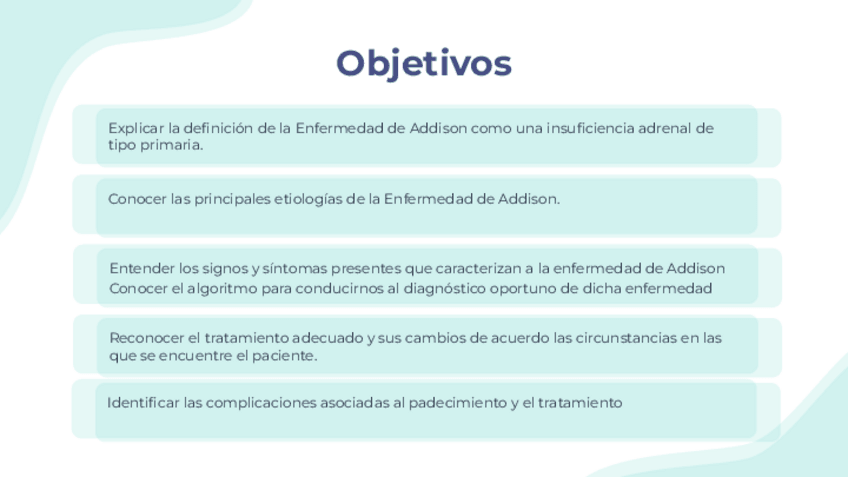 Objetivos

Explicar la definición de la Enfermedad de Addison como una insuficiencia adrenal de tipo primaria.

Conocer las principales etiologías de la Enfermedad de Addison.

Entender los signos y síntomas presentes que caracterizan a la enfermedad de Addison
Conocer el algoritmo para conducirnos al diagnóstico oportuno de dicha enfermedad

Reconocer el tratamiento adecuado y sus cambios de acuerdo las circunstancias en las que se encuentre el paciente.

Identificar las complicaciones asociadas al padecimiento y el tratamiento